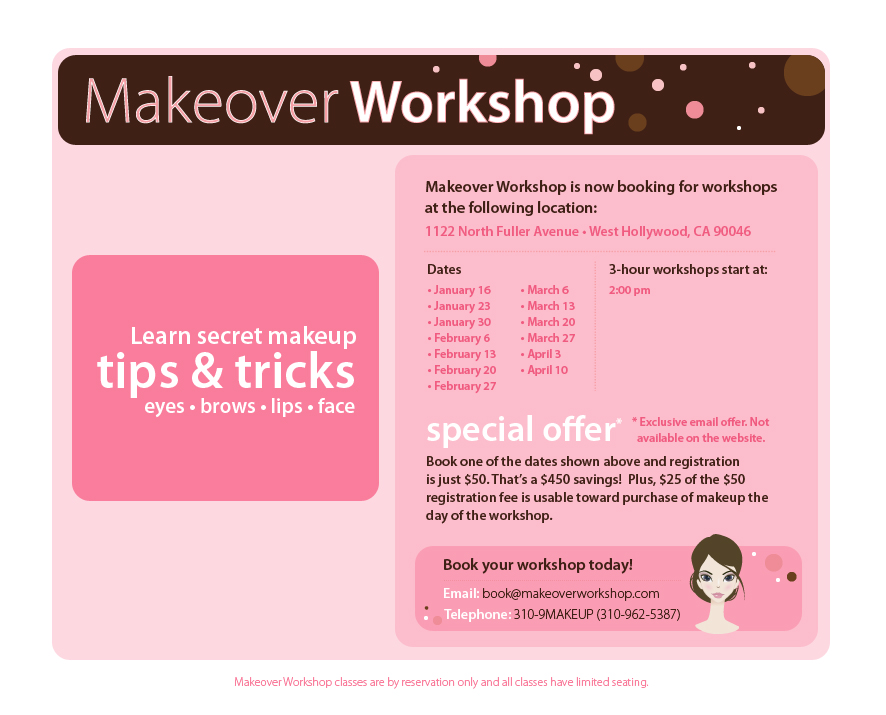 Makeover Workshop

Learn secret makeup
tips & tricks
eyes • brows • lips • face

Makeover Workshop is now booking for workshops at the following location:
1122 North Fuller Avenue • West Hollywood, CA 90046

Dates
• January 16
• January 23
• January 30
• February 6
• February 13
• February 20
• February 27
• March 6
• March 13
• March 20
• March 27
• April 3
• April 10

3-hour workshops start at:
2:00 pm

special offer* * Exclusive email offer. Not available on the website.

Book one of the dates shown above and registration is just \$50. That's a \$450 savings! Plus, \$25 of the \$50 registration fee is usable toward purchase of makeup the day of the workshop.

Book your workshop today!
Email: book@makeoverworkshop.com
Telephone: 310-9MAKEUP (310-962-5387)

Makeover Workshop classes are by reservation only and all classes have limited seating.